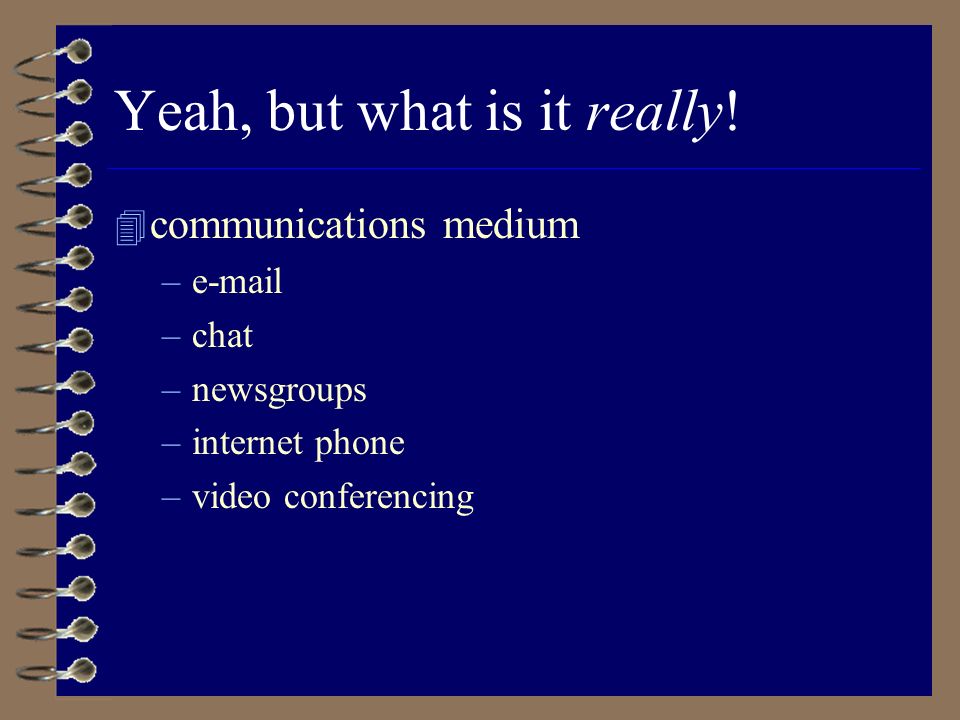 Yeah, but what is it really!

communications medium

– e-mail
– chat
– newsgroups
– internet phone
– video conferencing